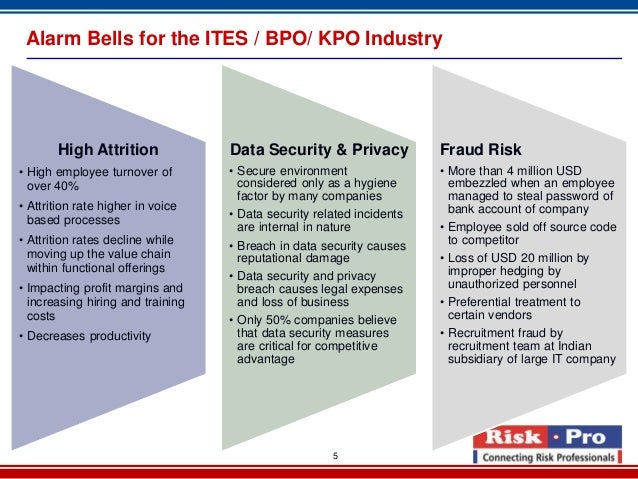 Alarm Bells for the ITES / BPO/ KPO Industry

High Attrition
• High employee turnover of over 40%
• Attrition rate higher in voice based processes
• Attrition rates decline while moving up the value chain within functional offerings
• Impacting profit margins and increasing hiring and training costs
• Decreases productivity

Data Security & Privacy
• Secure environment considered only as a hygiene factor by many companies
• Data security related incidents are internal in nature
• Breach in data security causes reputational damage
• Data security and privacy breach causes legal expenses and loss of business
• Only 50% companies believe that data security measures are critical for competitive advantage

Fraud Risk
• More than 4 million USD embezzled when an employee managed to steal password of bank account of company
• Employee sold off source code to competitor
• Loss of USD 20 million by improper hedging by unauthorized personnel
• Preferential treatment to certain vendors
• Recruitment fraud by recruitment team at Indian subsidiary of large IT company

5

Risk · Pro
Connecting Risk Professionals